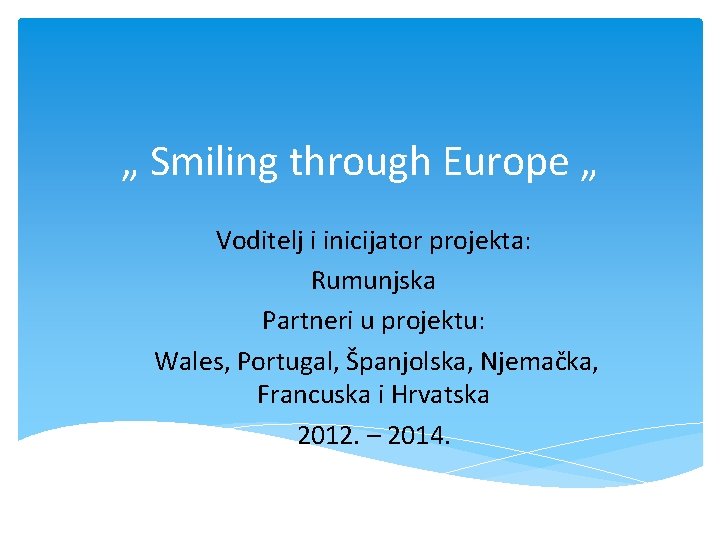 „ Smiling through Europe „

Voditelj i inicijator projekta:

Rumunjska

Partneri u projektu:

Wales, Portugal, Španjolska, Njemačka, Francuska i Hrvatska

2012. – 2014.